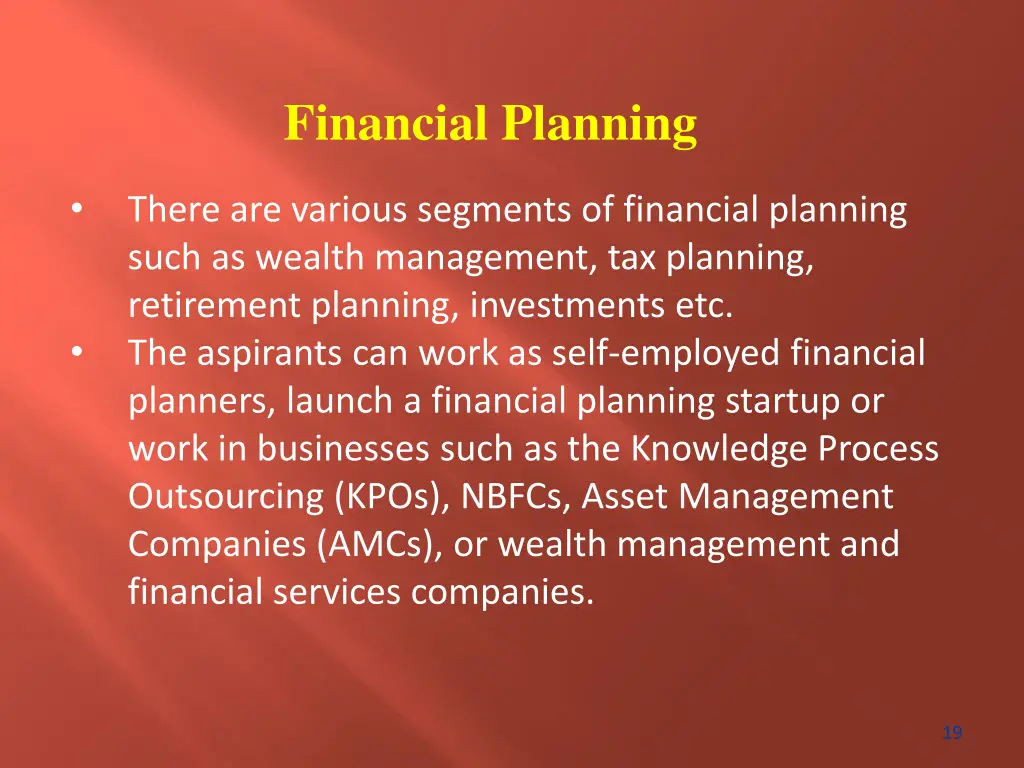 Financial Planning

• There are various segments of financial planning such as wealth management, tax planning, retirement planning, investments etc.
• The aspirants can work as self-employed financial planners, launch a financial planning startup or work in businesses such as the Knowledge Process Outsourcing (KPOs), NBFCs, Asset Management Companies (AMCs), or wealth management and financial services companies.

19